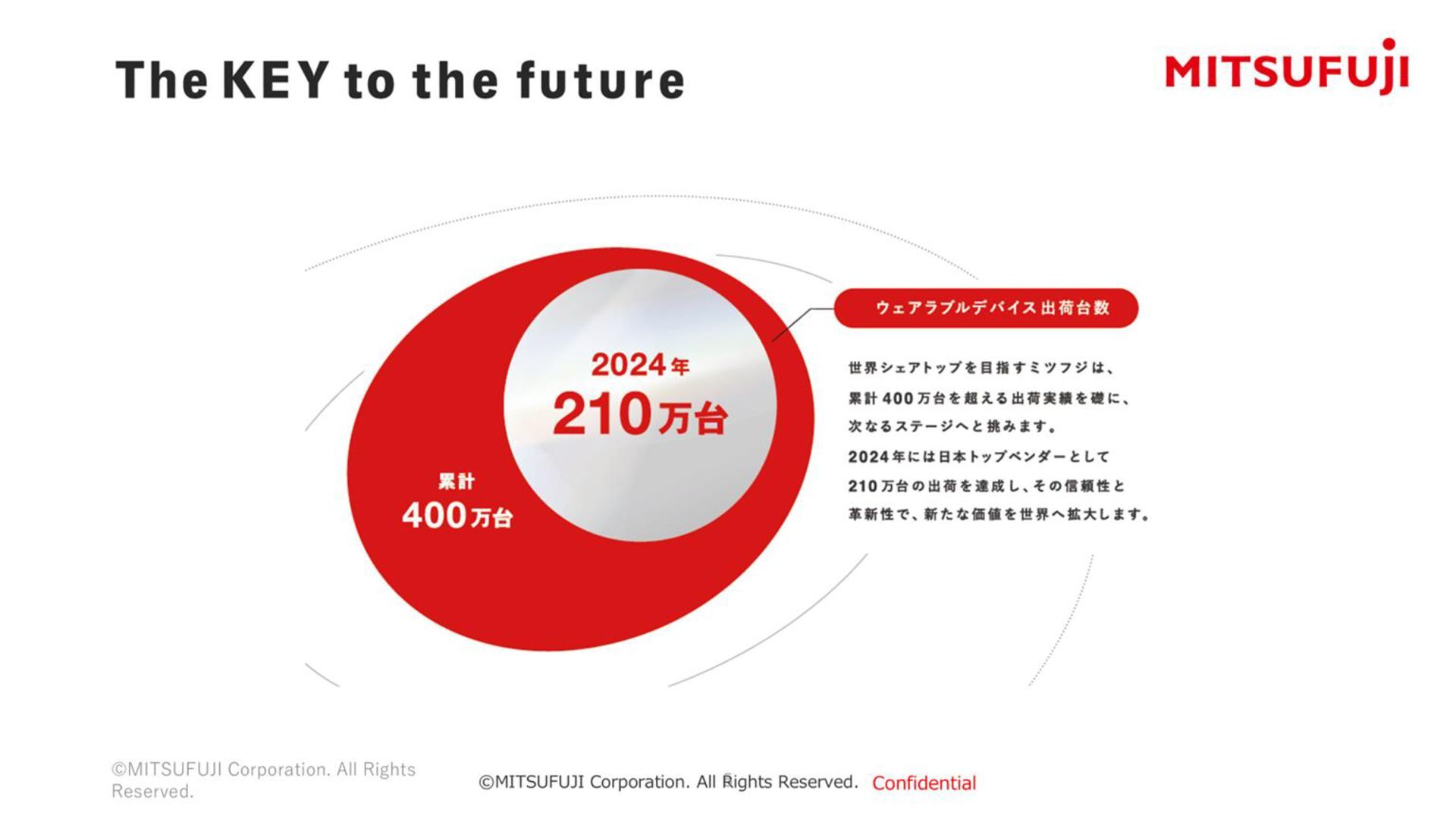 The KEY to the future

MITSUFUJI

2024年
210万台

累計
400万台

ウェアラブルデバイス出荷台数

世界シェアトップを目指すミツフジは、
累計400万台を超える出荷実績を礎に、
次なるステージへと挑みます。
2024年には日本トップベンダーとして
210万台の出荷を達成し、その信頼性と
革新性で、新たな価値を世界へ拡大します。

©MITSUFUJI Corporation. All Rights Reserved.

©MITSUFUJI Corporation. All Rights Reserved. Confidential